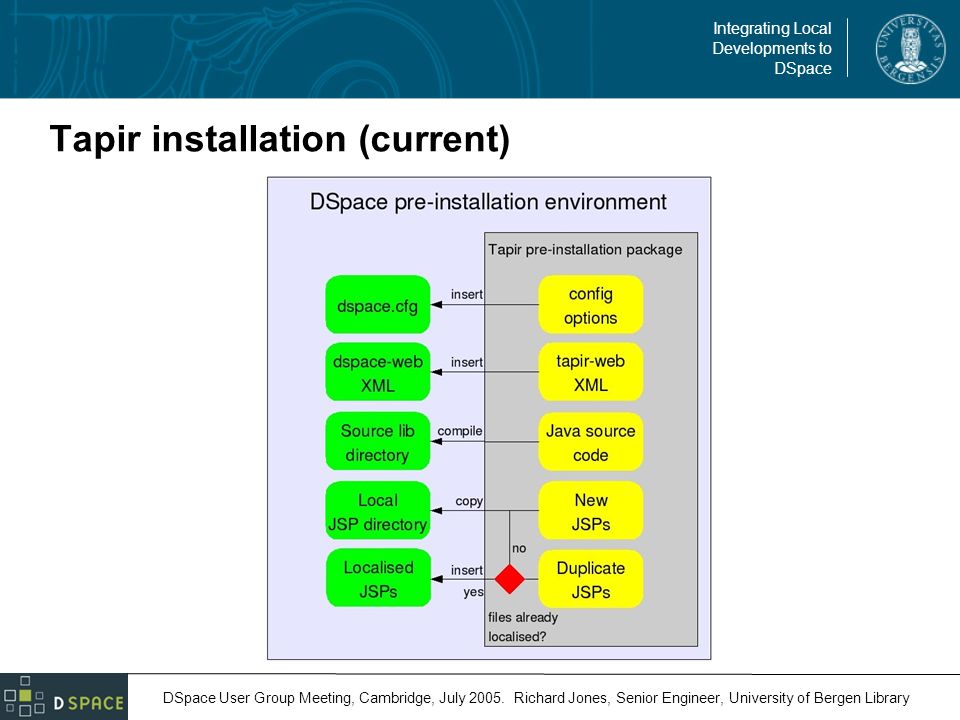 Integrating Local Developments to DSpace

UNIVERSITAS BERGENSIS

Tapir installation (current)

DSpace pre-installation environment

Tapir pre-installation package

dspace.cfg

insert

config options

dspace-web XML

insert

tapir-web XML

Source lib directory

compile

Java source code

Local JSP directory

copy

New JSPs

no

Localised JSPs

insert

yes

Duplicate JSPs

files already localised?

DSPACE

DSpace User Group Meeting, Cambridge, July 2005. Richard Jones, Senior Engineer, University of Bergen Library